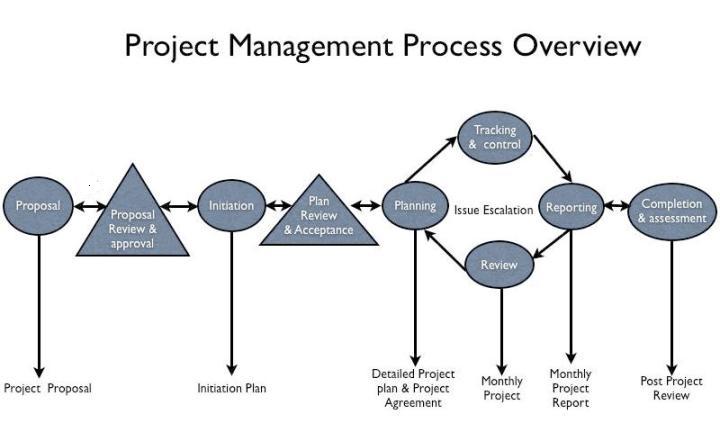 Project Management Process Overview

Proposal

Proposal Review & approval

Initiation

Plan Review & Acceptance

Planning

Tracking & control

Issue Escalation

Reporting

Review

Completion & assessment

Project Proposal

Initiation Plan

Detailed Project plan & Project Agreement

Monthly Project

Monthly Project Report

Post Project Review